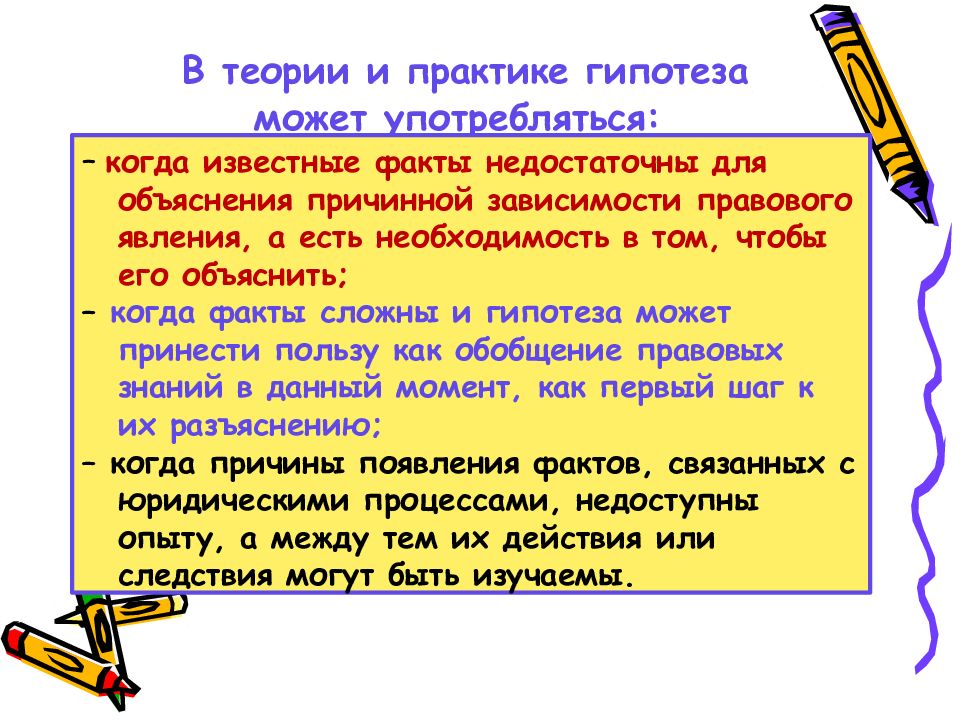 В теории и практике гипотеза может употребляться:

– когда известные факты недостаточны для объяснения причинной зависимости правового явления, а есть необходимость в том, чтобы его объяснить;

– когда факты сложны и гипотеза может принести пользу как обобщение правовых знаний в данный момент, как первый шаг к их разъяснению;

– когда причины появления фактов, связанных с юридическими процессами, недоступны опыту, а между тем их действия или следствия могут быть изучаемы.